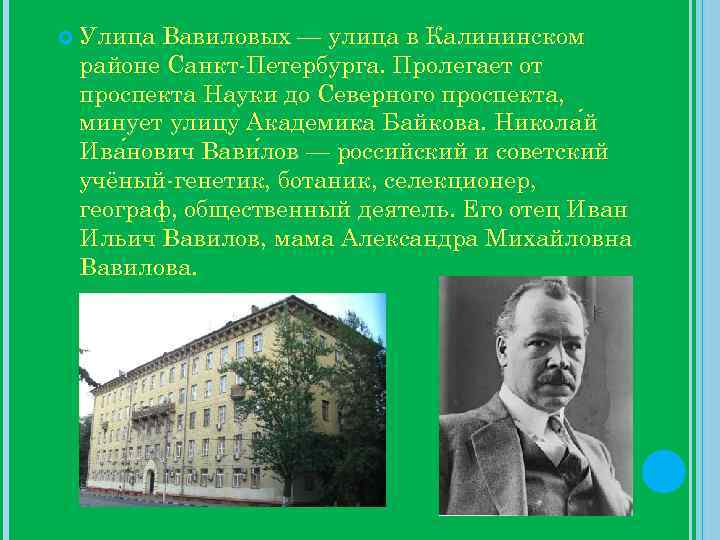 Улица Вавиловых — улица в Калининском районе Санкт-Петербурга. Пролегает от проспекта Науки до Северного проспекта, минует улицу Академика Байкова. Никола́й Ива́нович Вави́лов — российский и советский учёный-генетик, ботаник, селекционер, географ, общественный деятель. Его отец Иван Ильич Вавилов, мама Александра Михайловна Вавилова.